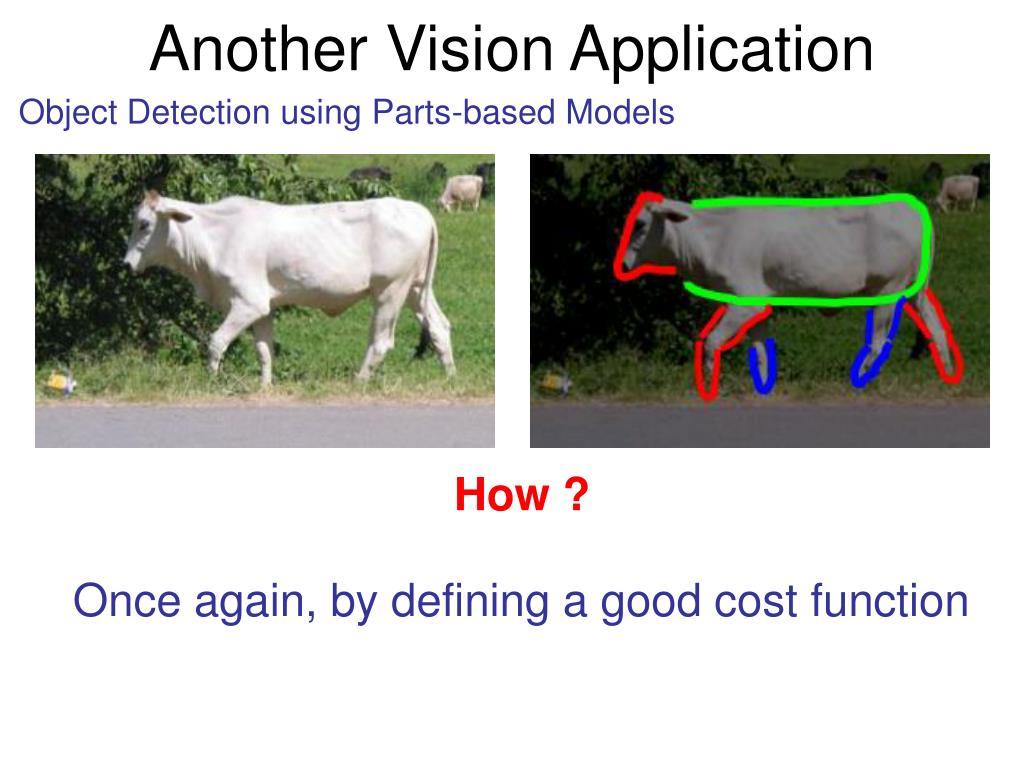 Another Vision Application

Object Detection using Parts-based Models

How ?

Once again, by defining a good cost function